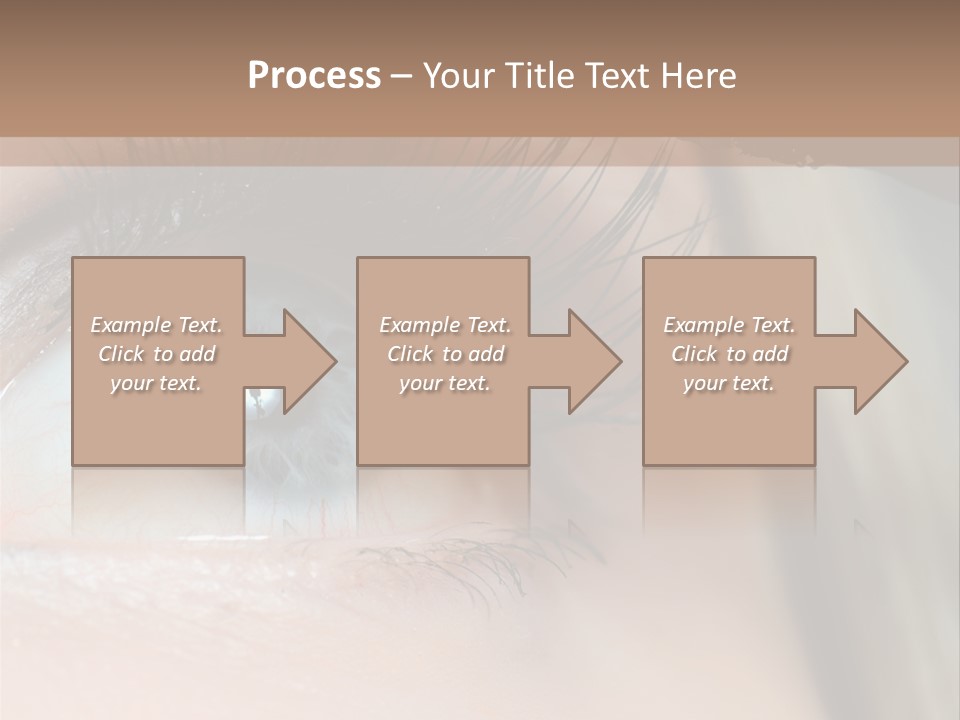 Process – Your Title Text Here

Example Text. Click to add your text.

Example Text. Click to add your text.

Example Text. Click to add your text.